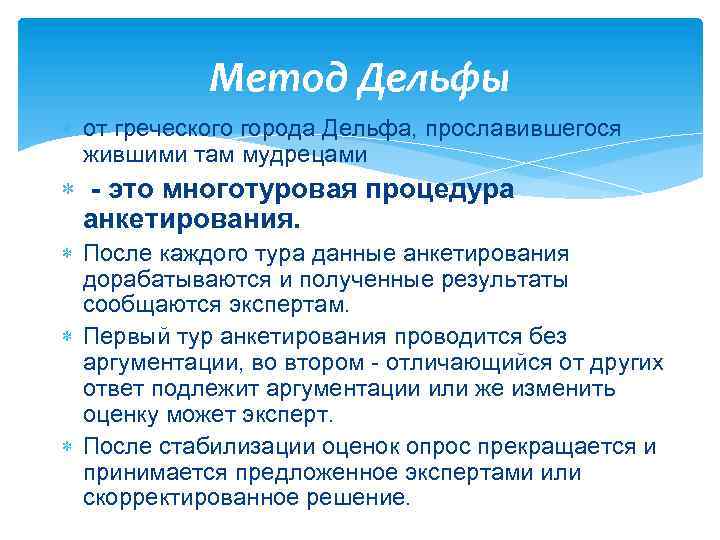 Метод Дельфы

от греческого города Дельфа, прославившегося жившими там мудрецами

- это многотуровая процедура анкетирования.

После каждого тура данные анкетирования дорабатываются и полученные результаты сообщаются экспертам.

Первый тур анкетирования проводится без аргументации, во втором - отличающийся от других ответ подлежит аргументации или же изменить оценку может эксперт.

После стабилизации оценок опрос прекращается и принимается предложенное экспертами или скорректированное решение.